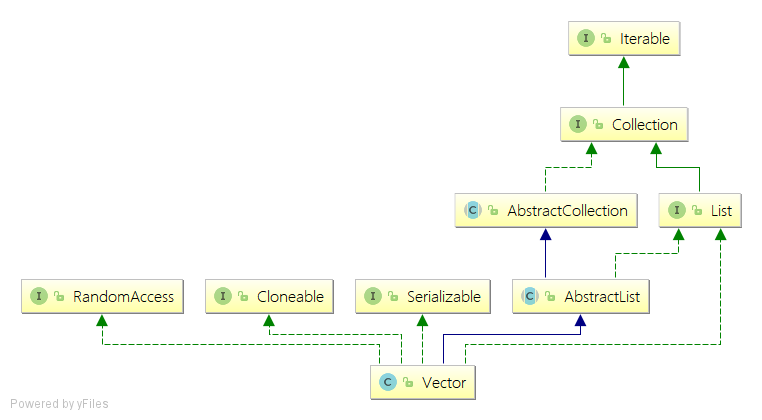 I Iterable

I Collection

C AbstractCollection

I List

I RandomAccess

I Cloneable

I Serializable

C AbstractList

C Vector

Powered by yFiles